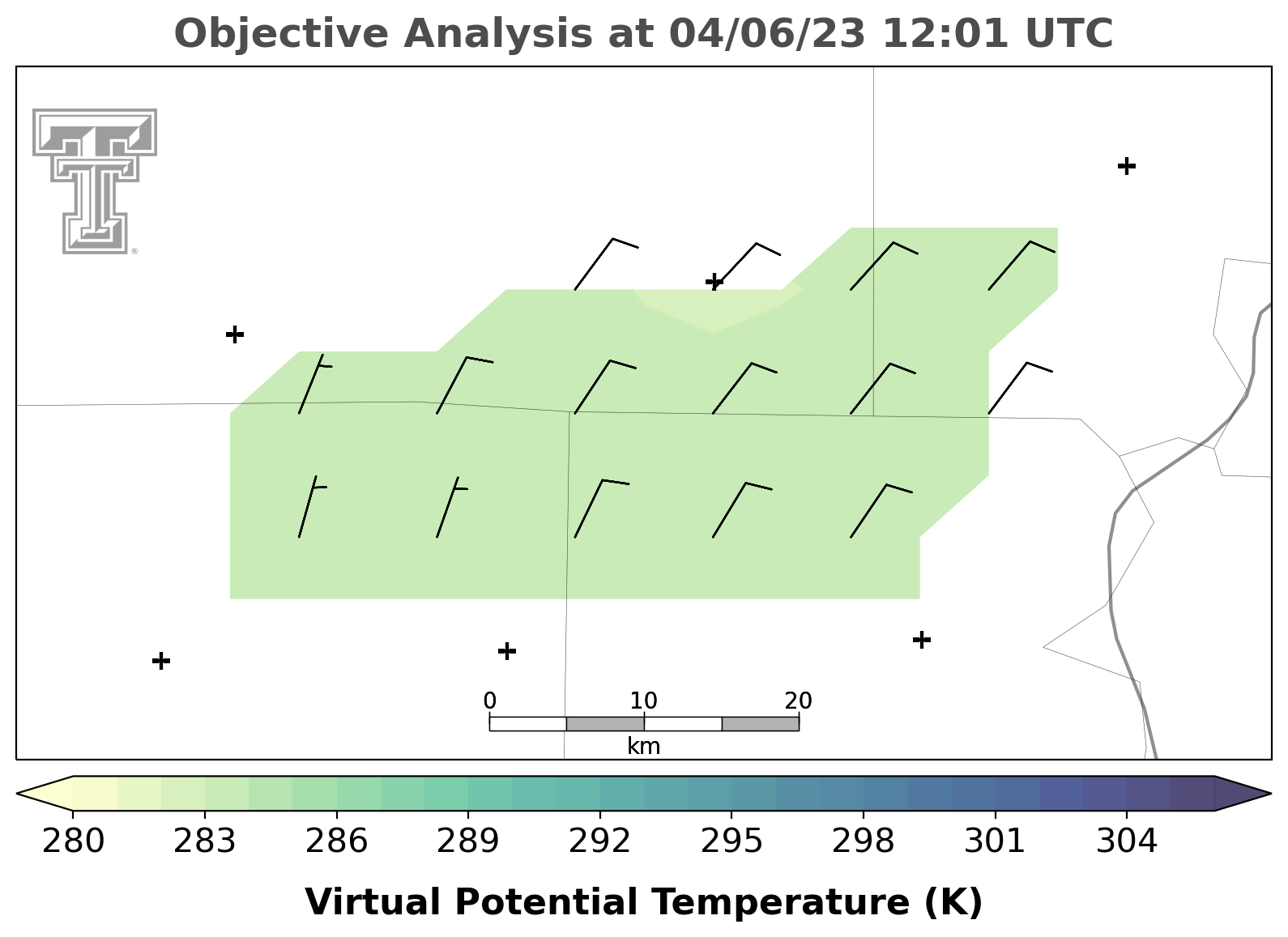 Objective Analysis at 04/06/23 12:01 UTC

0 10 20
km

280 283 286 289 292 295 298 301 304

Virtual Potential Temperature (K)